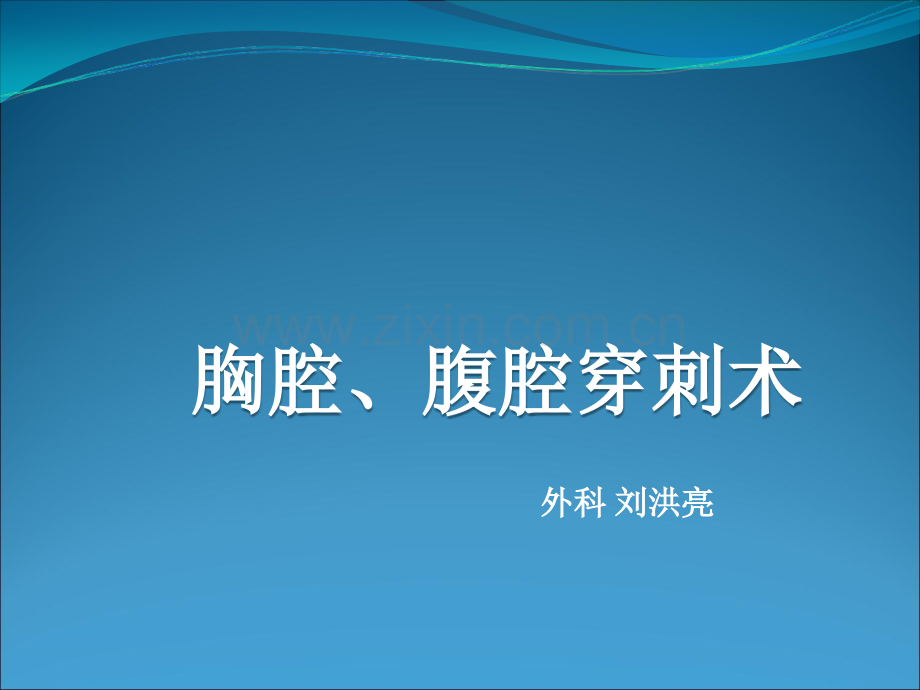 胸腔、腹腔穿刺术

外科 刘洪亮

www.zixin.com.cn